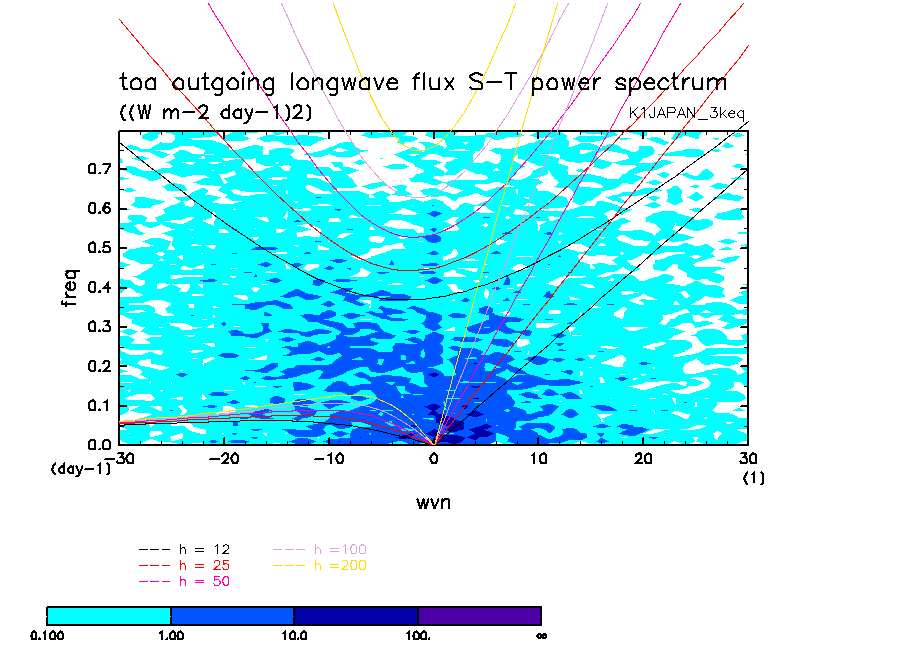 toa outgoing longwave flux S-T power spectrum
((W m-2 day-1)2)
K1JAPAN_3keq

freq
0.7
0.6
0.5
0.4
0.3
0.2
0.1
0.0
(day-1)
-30
-20
-10
0
10
20
30
(1)
wvn

--- h = 12
--- h = 25
--- h = 50
--- h =100
--- h =200

0.100
1.00
10.0
100.
∞